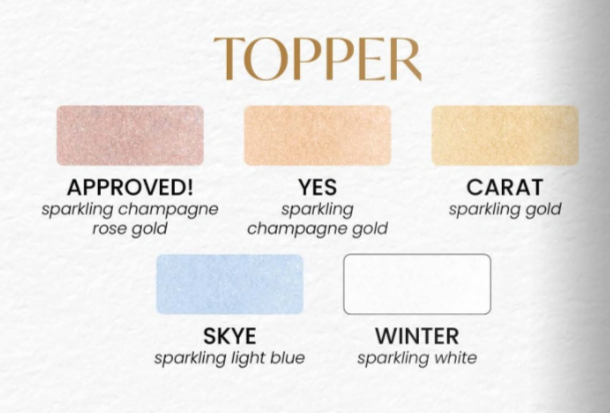 TOPPER

APPROVED!
sparkling champagne rose gold

YES
sparkling champagne gold

CARAT
sparkling gold

SKYE
sparkling light blue

WINTER
sparkling white